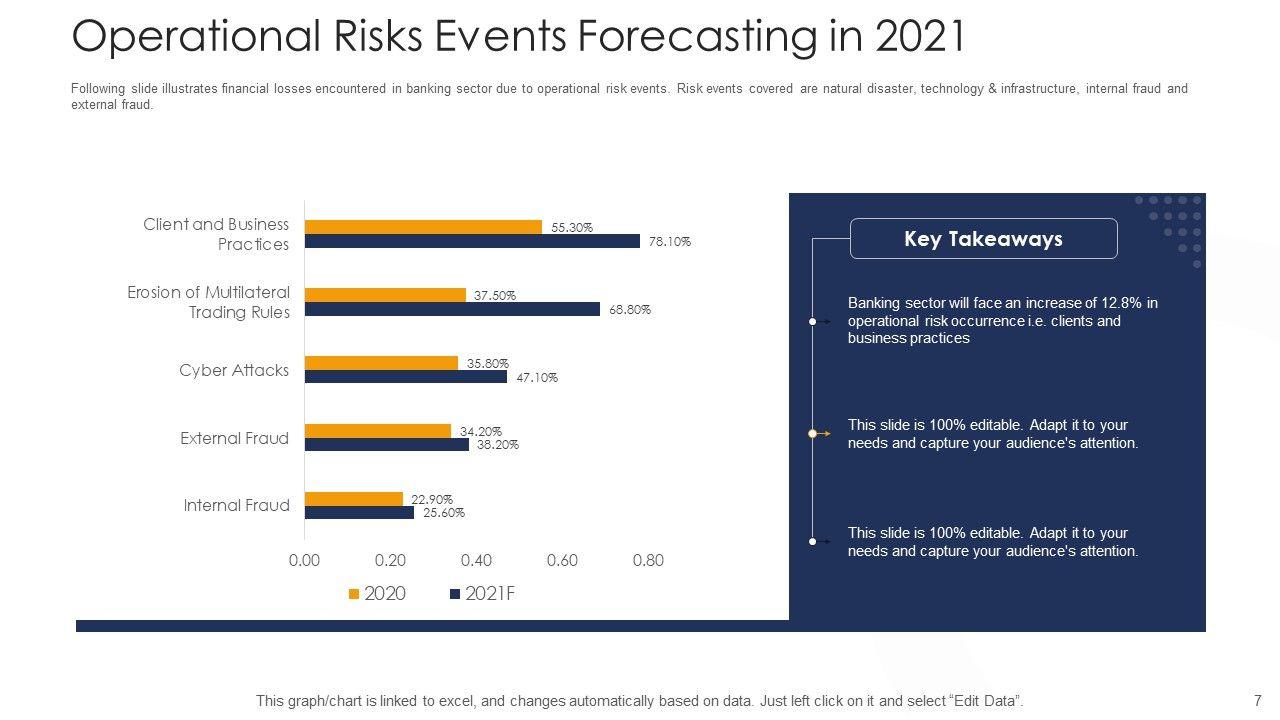 Operational Risks Events Forecasting in 2021

Following slide illustrates financial losses encountered in banking sector due to operational risk events. Risk events covered are natural disaster, technology & infrastructure, internal fraud and external fraud.

Client and Business Practices
55.30%
78.10%
Erosion of Multilateral Trading Rules
37.50%
68.80%
Cyber Attacks
35.80%
47.10%
External Fraud
34.20%
38.20%
Internal Fraud
22.90%
25.60%
0.00 0.20 0.40 0.60 0.80
2020 2021F

Key Takeaways

Banking sector will face an increase of 12.8% in operational risk occurrence i.e. clients and business practices

This slide is 100% editable. Adapt it to your needs and capture your audience's attention.

This slide is 100% editable. Adapt it to your needs and capture your audience's attention.

This graph/chart is linked to excel, and changes automatically based on data. Just left click on it and select "Edit Data".

7